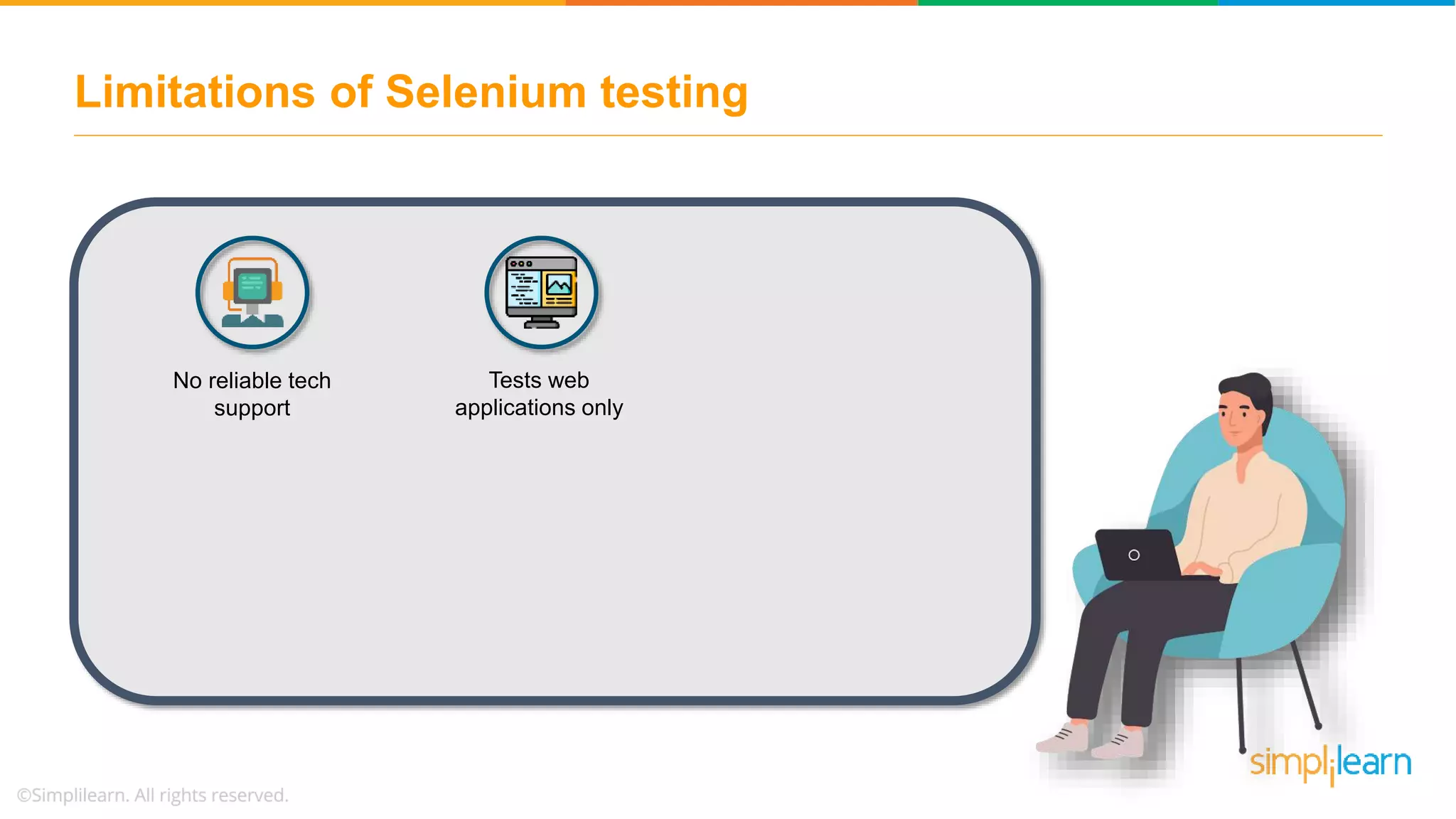 Limitations of Selenium testing

No reliable tech support

Tests web applications only

simplilearn

©Simplilearn. All rights reserved.